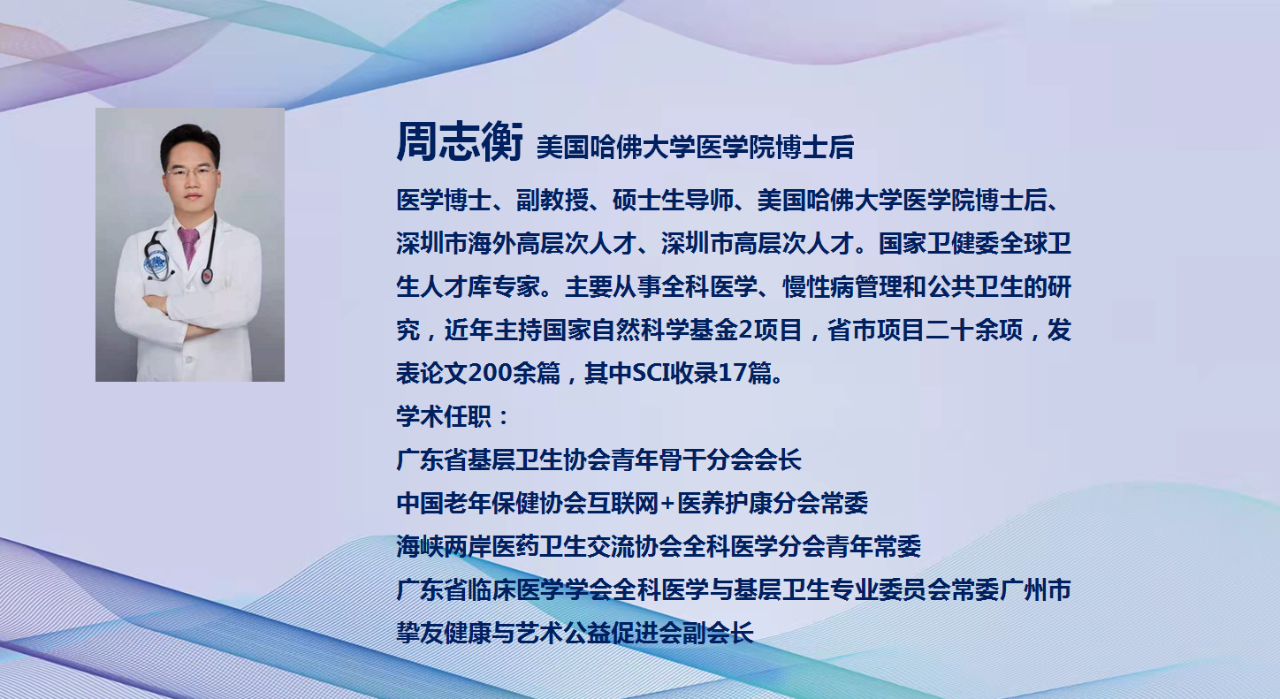 周志衡 美国哈佛大学医学院博士后

医学博士、副教授、硕士生导师、美国哈佛大学医学院博士后、深圳市海外高层次人才、深圳市高层次人才。国家卫健委全球卫生人才库专家。主要从事全科医学、慢性病管理和公共卫生的研究，近年主持国家自然科学基金2项目，省市项目二十余项，发表论文200余篇，其中SCI收录17篇。

学术任职：
广东省基层卫生协会青年骨干分会会长
中国老年保健协会互联网+医养护康分会常委
海峡两岸医药卫生交流协会全科医学分会青年常委
广东省临床医学学会全科医学与基层卫生专业委员会常委广州市挚友健康与艺术公益促进会副会长